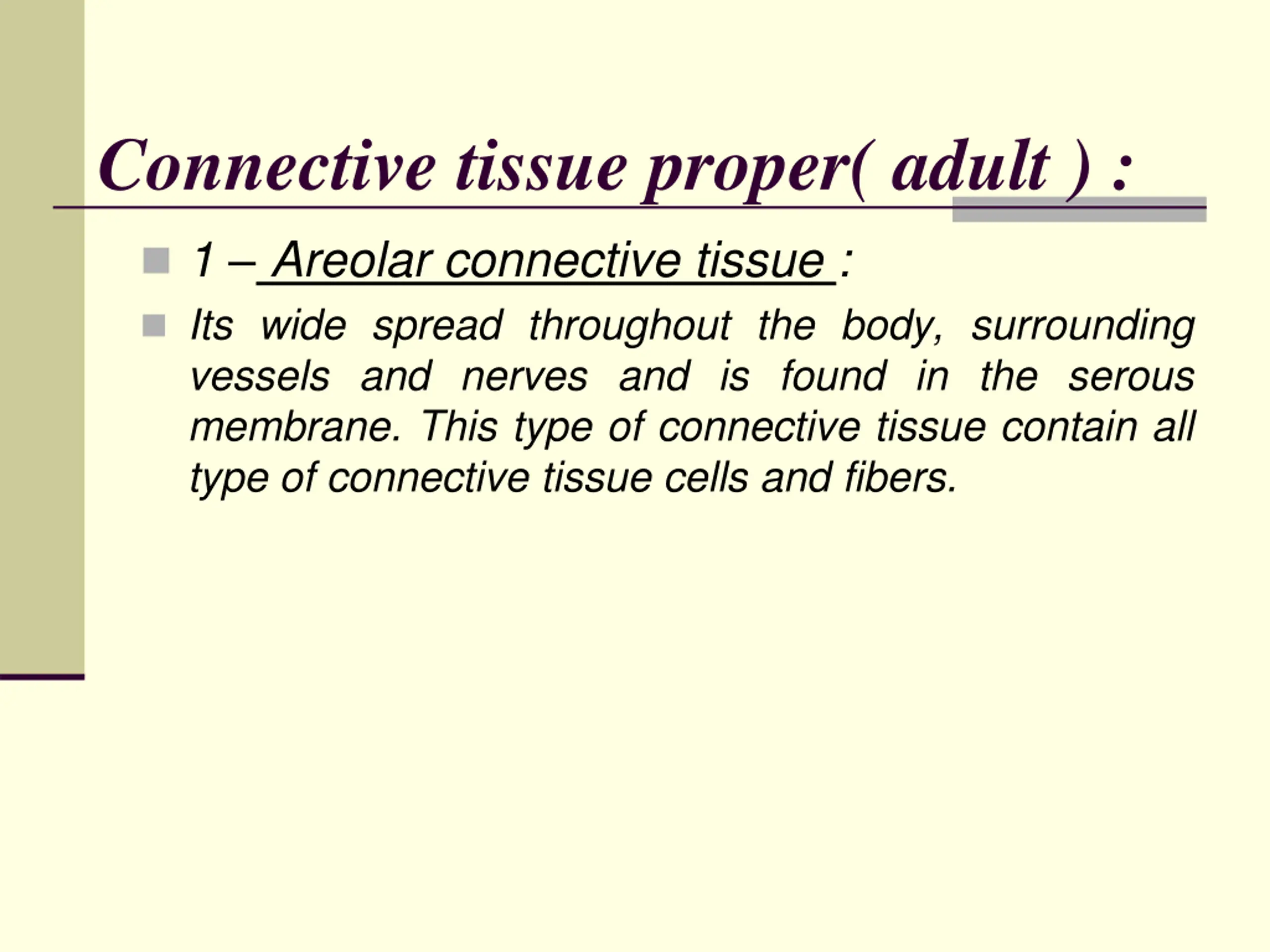 Connective tissue proper( adult ) :

1 – Areolar connective tissue :

Its wide spread throughout the body, surrounding vessels and nerves and is found in the serous membrane. This type of connective tissue contain all type of connective tissue cells and fibers.